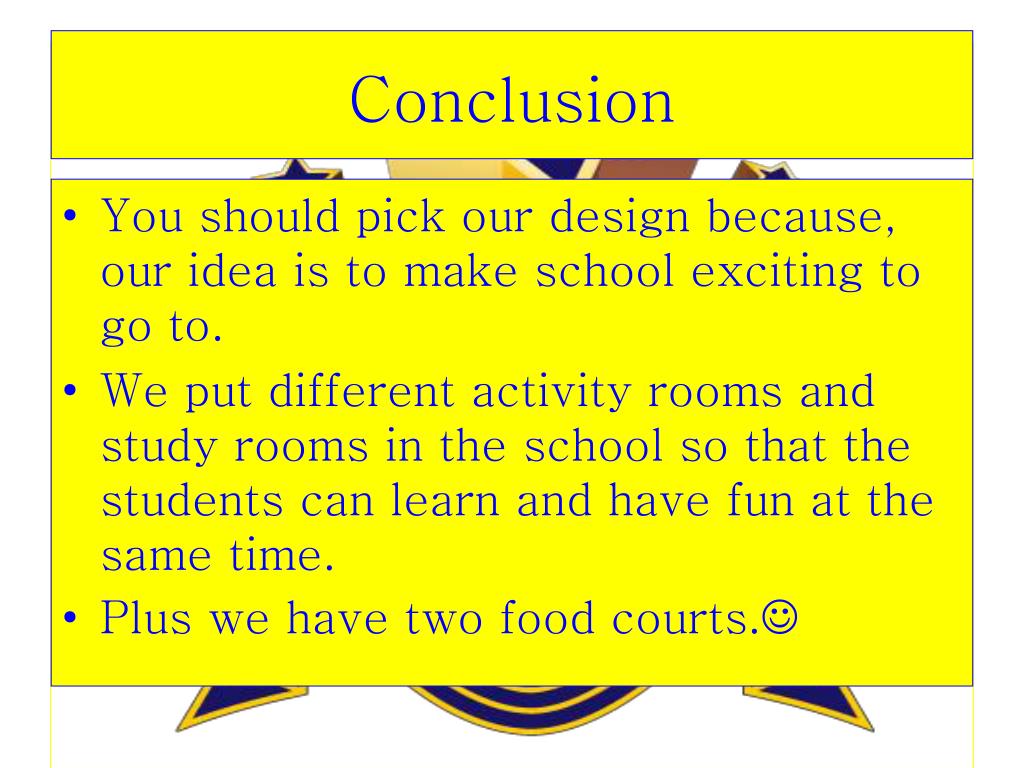 Conclusion

• You should pick our design because, our idea is to make school exciting to go to.
• We put different activity rooms and study rooms in the school so that the students can learn and have fun at the same time.
• Plus we have two food courts.☺